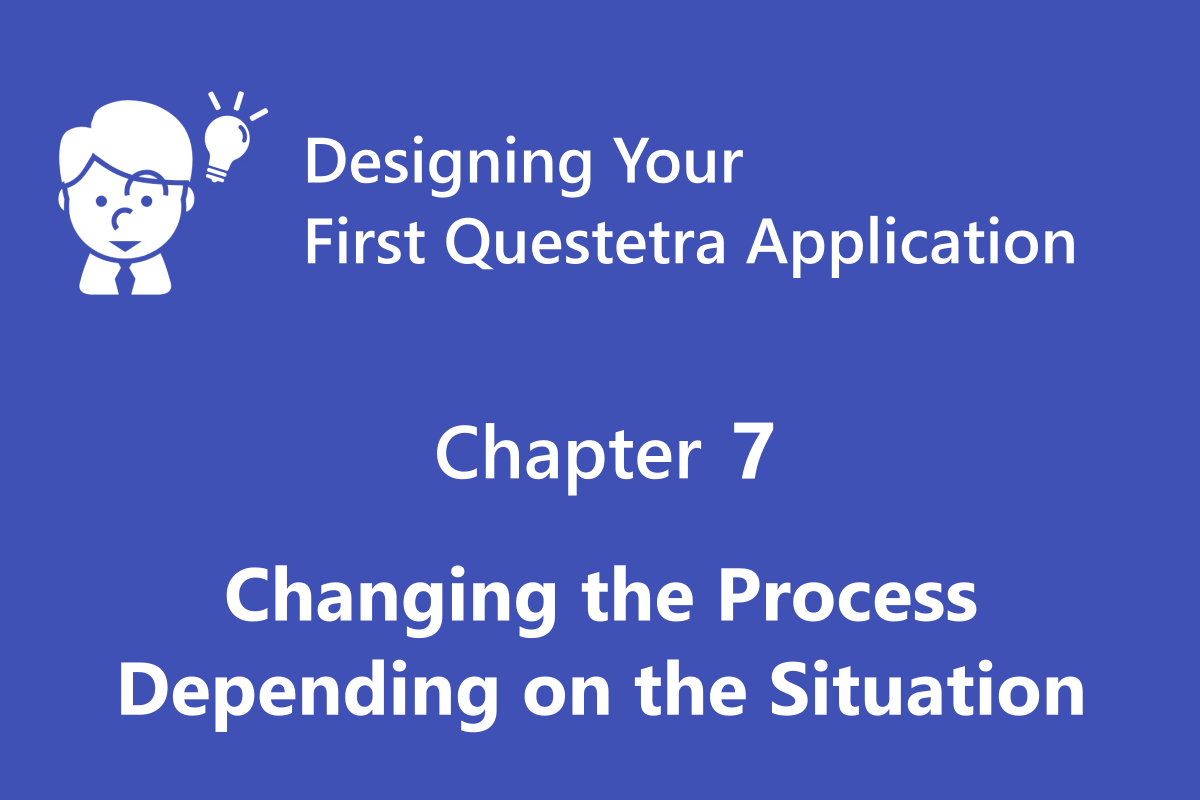 Designing Your
First Questetra Application

Chapter 7

Changing the Process
Depending on the Situation